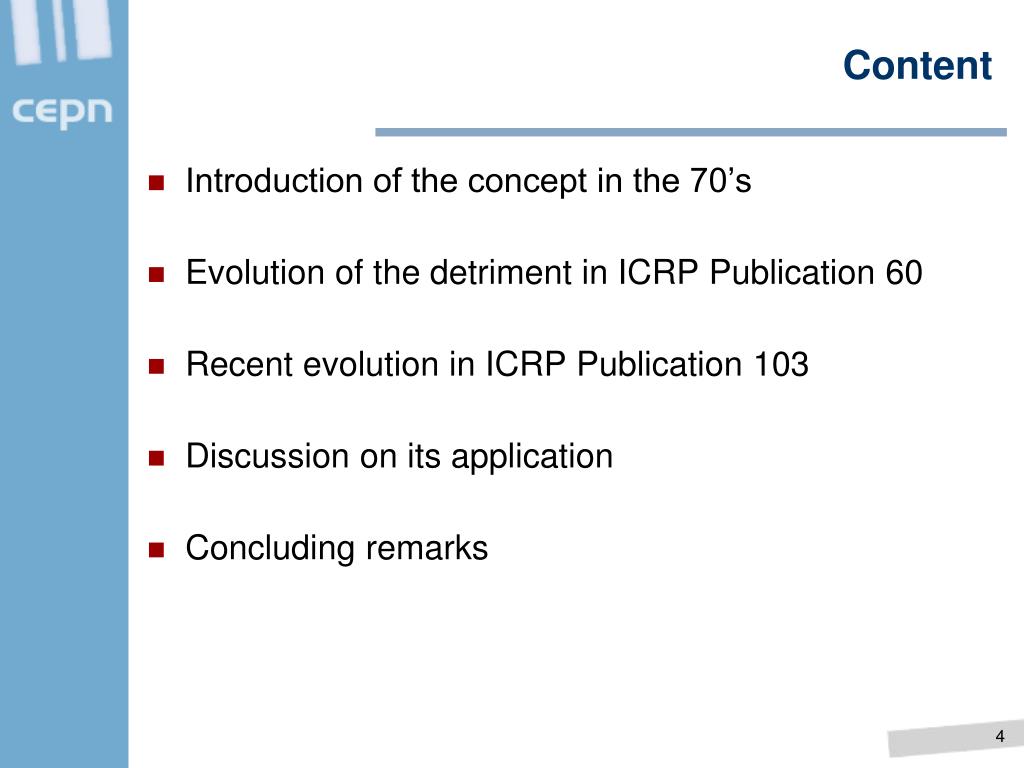 cepn

Content

Introduction of the concept in the 70’s

Evolution of the detriment in ICRP Publication 60

Recent evolution in ICRP Publication 103

Discussion on its application

Concluding remarks

4